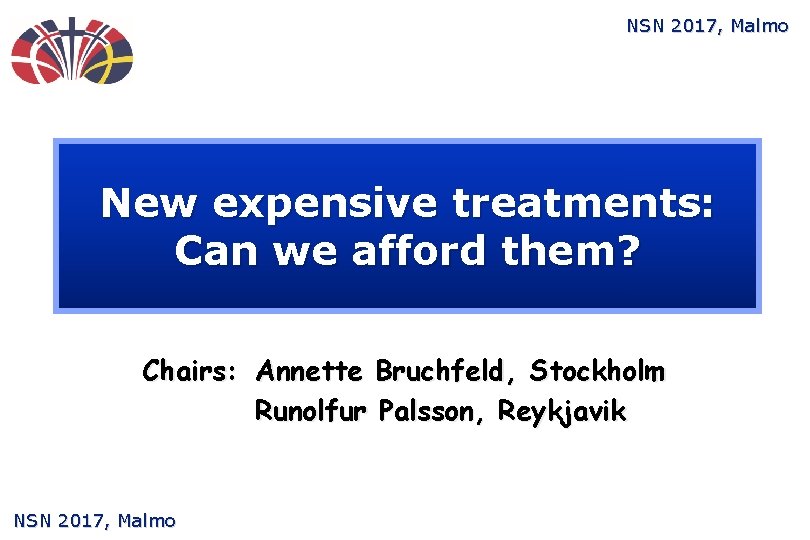 NSN 2017, Malmo

New expensive treatments: Can we afford them?

Chairs: Annette Bruchfeld, Stockholm
Runolfur Palsson, Reykjavik

NSN 2017, Malmo